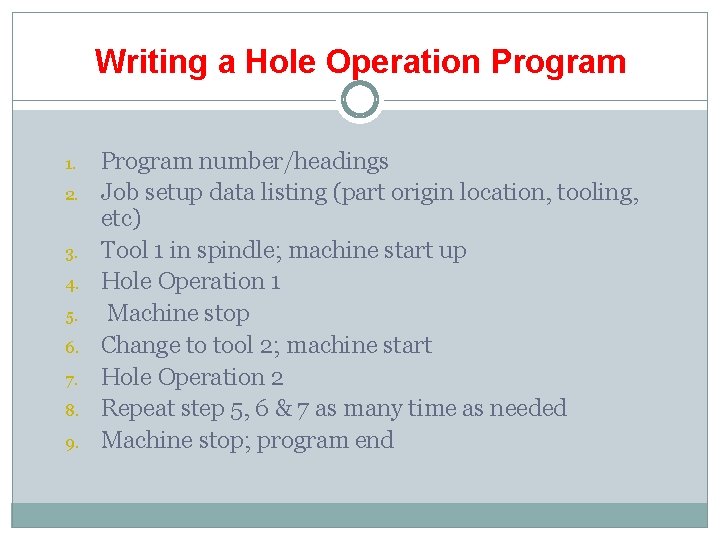 Writing a Hole Operation Program

1. Program number/headings
2. Job setup data listing (part origin location, tooling, etc)
3. Tool 1 in spindle; machine start up
4. Hole Operation 1
5. Machine stop
6. Change to tool 2; machine start
7. Hole Operation 2
8. Repeat step 5, 6 & 7 as many time as needed
9. Machine stop; program end